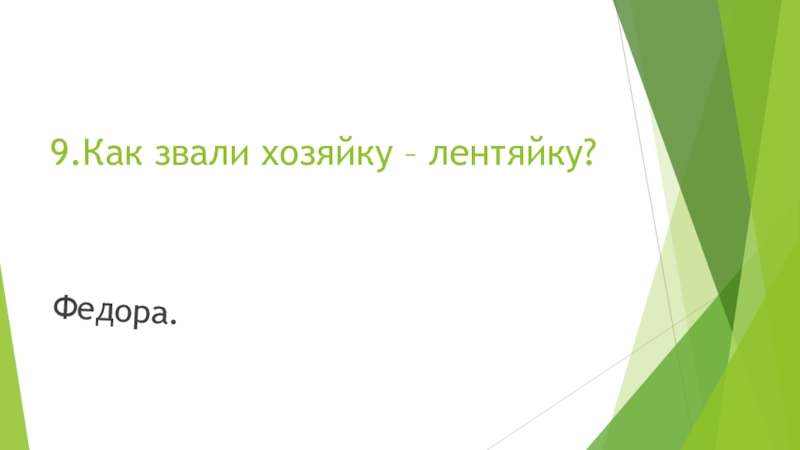 9.Как звали хозяйку – лентяйку?

Федора.